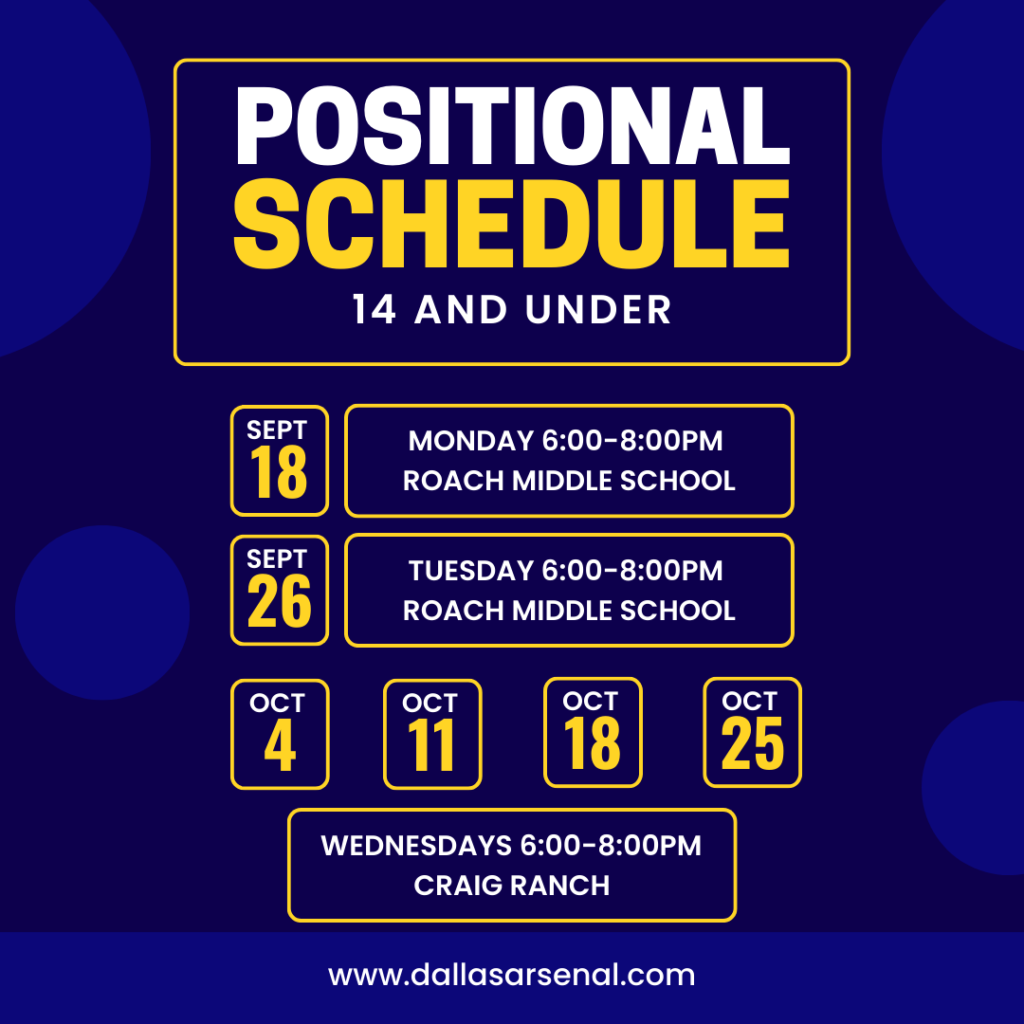 POSITIONAL SCHEDULE
14 AND UNDER

SEPT 18

MONDAY 6:00-8:00PM
ROACH MIDDLE SCHOOL

SEPT 26

TUESDAY 6:00-8:00PM
ROACH MIDDLE SCHOOL

OCT 4

OCT 11

OCT 18

OCT 25

WEDNESDAYS 6:00-8:00PM
CRAIG RANCH

www.dallasarsenal.com